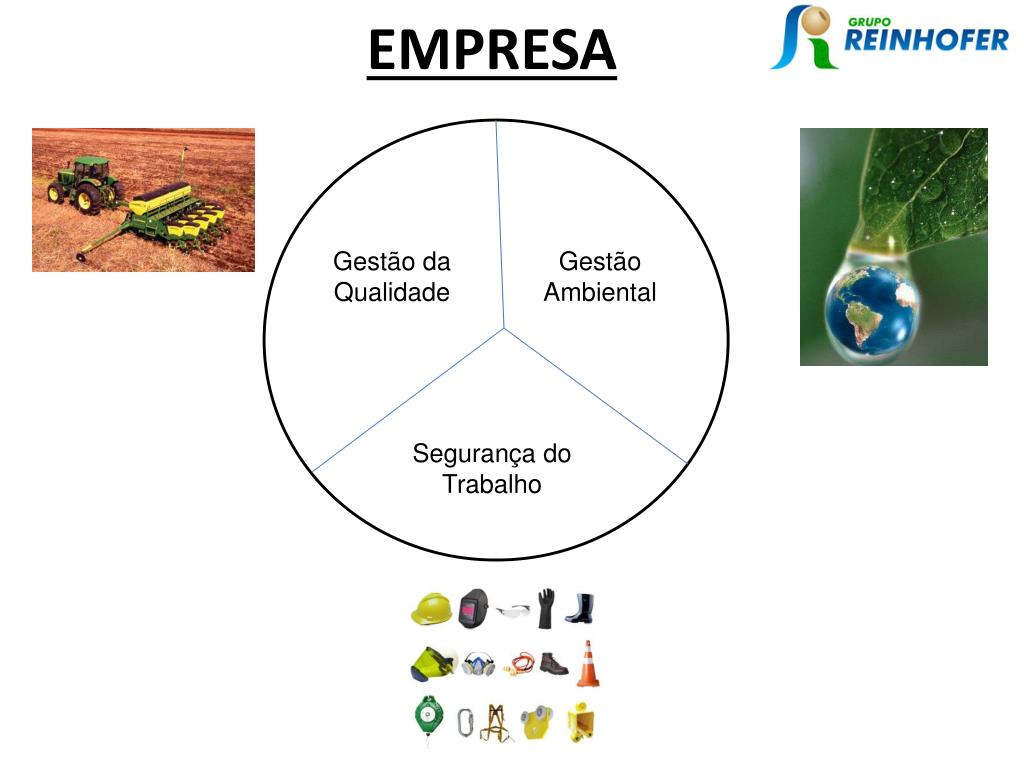 EMPRESA

GRUPO REINHOFER

Gestão da Qualidade

Gestão Ambiental

Segurança do Trabalho